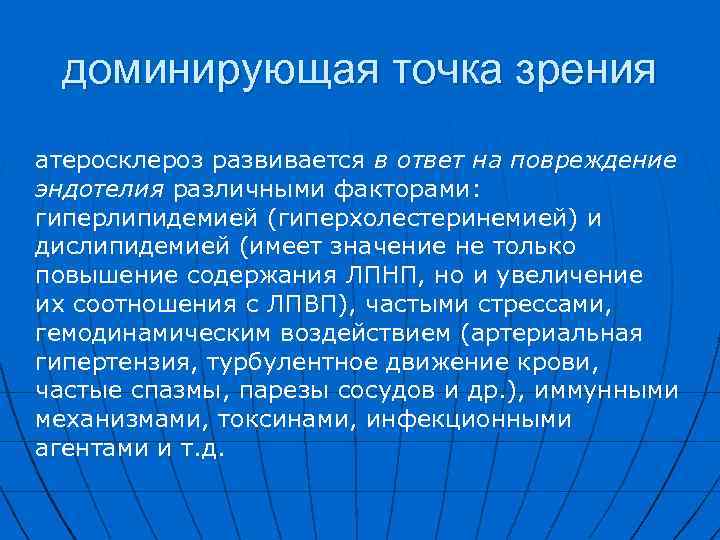 доминирующая точка зрения

атеросклероз развивается в ответ на повреждение эндотелия различными факторами: гиперлипидемией (гиперхолестеринемией) и дислипидемией (имеет значение не только повышение содержания ЛПНП, но и увеличение их соотношения с ЛПВП), частыми стрессами, гемодинамическим воздействием (артериальная гипертензия, турбулентное движение крови, частые спазмы, парезы сосудов и др.), иммунными механизмами, токсинами, инфекционными агентами и т.д.